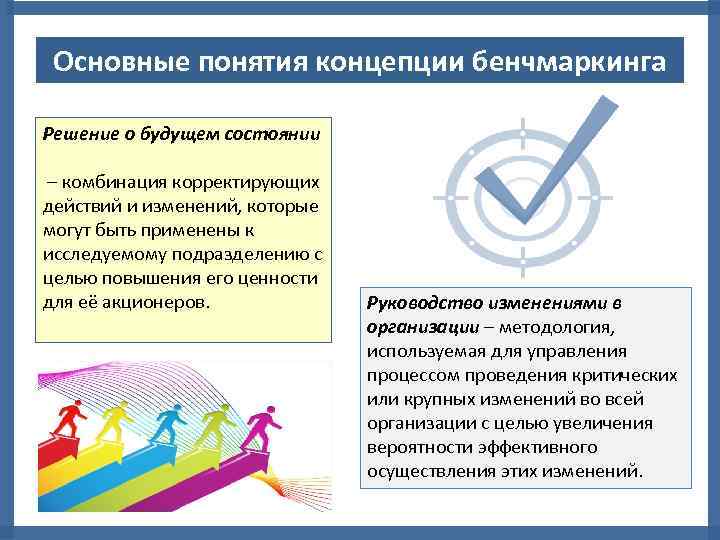 Основные понятия концепции бенчмаркинга

Решение о будущем состоянии

– комбинация корректирующих действий и изменений, которые могут быть применены к исследуемому подразделению с целью повышения его ценности для её акционеров.

Руководство изменениями в организации – методология, используемая для управления процессом проведения критических или крупных изменений во всей организации с целью увеличения вероятности эффективного осуществления этих изменений.